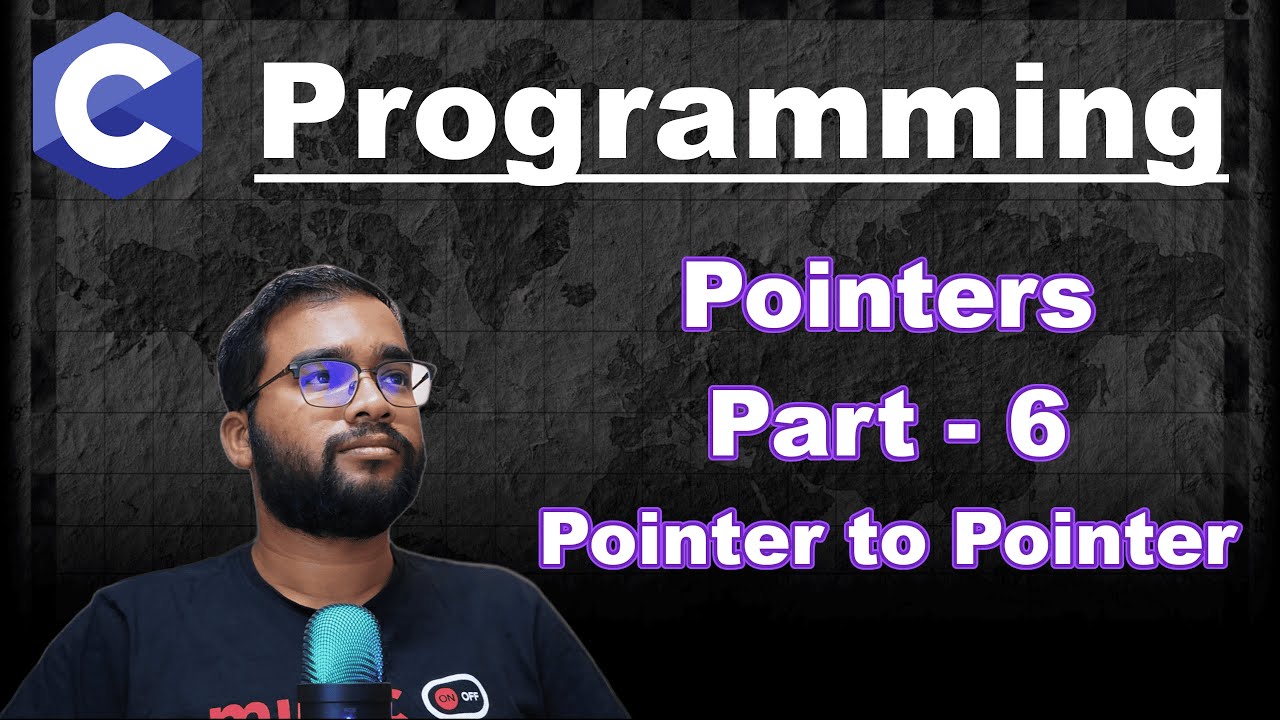 C

Programming

Pointers
Part - 6
Pointer to Pointer

ON OFF